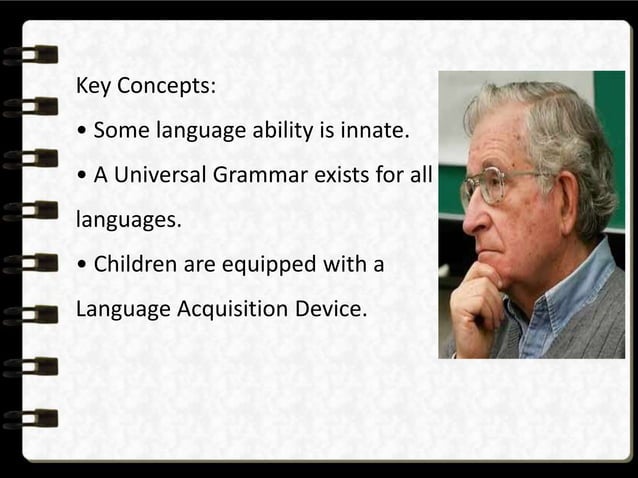 Key Concepts:

• Some language ability is innate.

• A Universal Grammar exists for all languages.

• Children are equipped with a Language Acquisition Device.